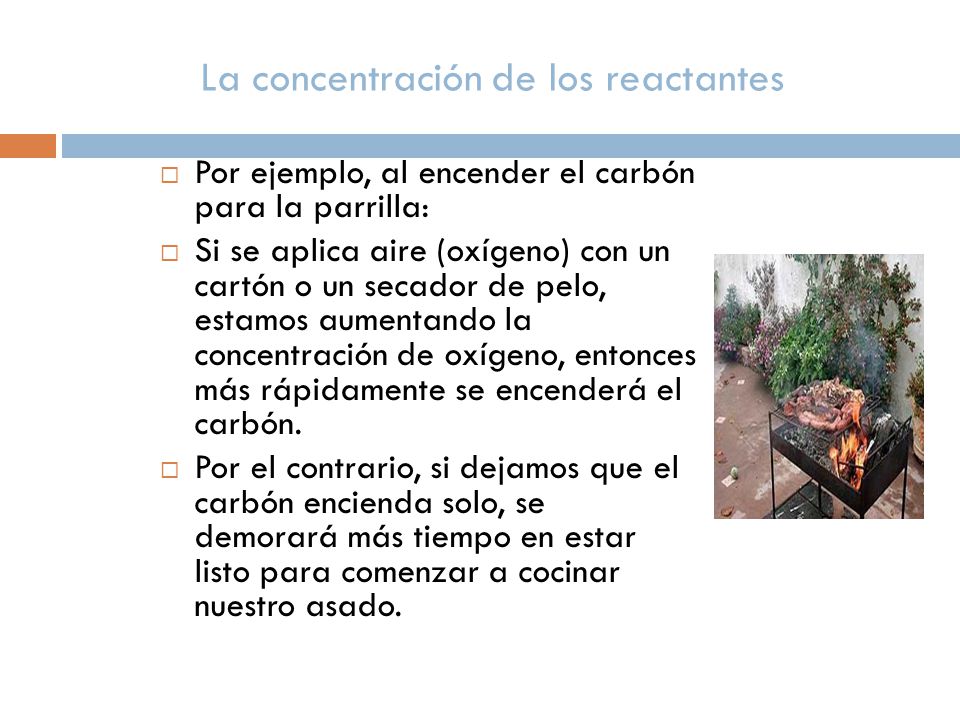 La concentración de los reactantes

□ Por ejemplo, al encender el carbón para la parrilla:

□ Si se aplica aire (oxígeno) con un cartón o un secador de pelo, estamos aumentando la concentración de oxígeno, entonces más rápidamente se encenderá el carbón.

□ Por el contrario, si dejamos que el carbón encienda solo, se demorará más tiempo en estar listo para comenzar a cocinar nuestro asado.